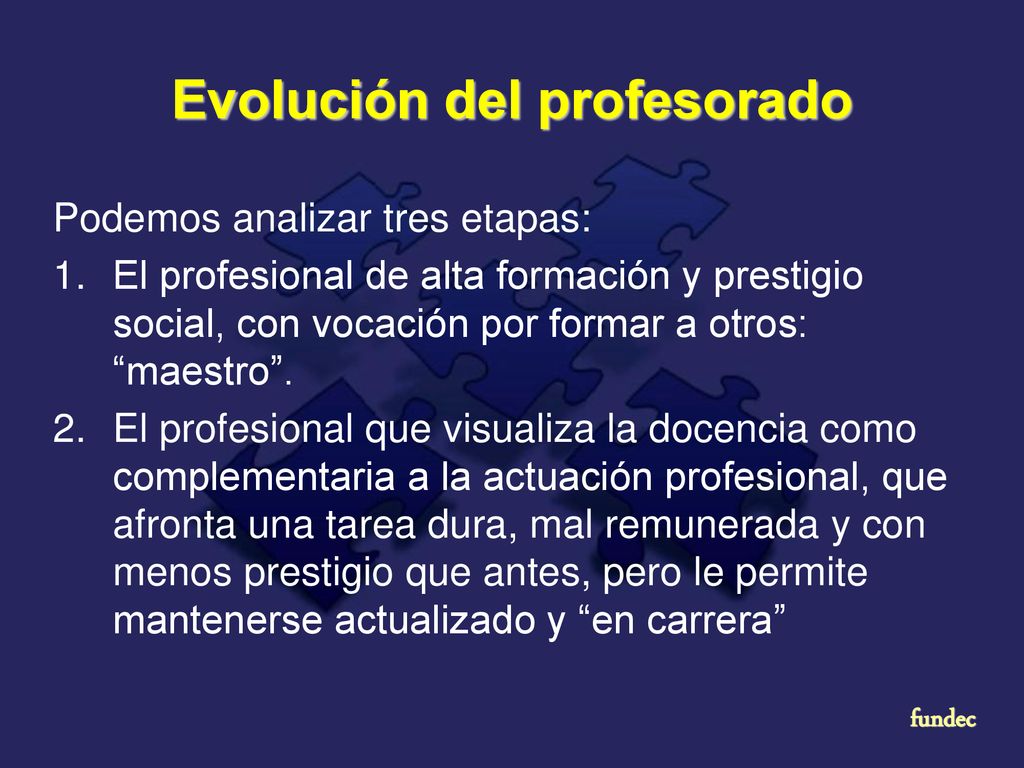 Evolución del profesorado

Podemos analizar tres etapas:

1. El profesional de alta formación y prestigio social, con vocación por formar a otros: “maestro”.

2. El profesional que visualiza la docencia como complementaria a la actuación profesional, que afronta una tarea dura, mal remunerada y con menos prestigio que antes, pero le permite mantenerse actualizado y “en carrera”

fundec